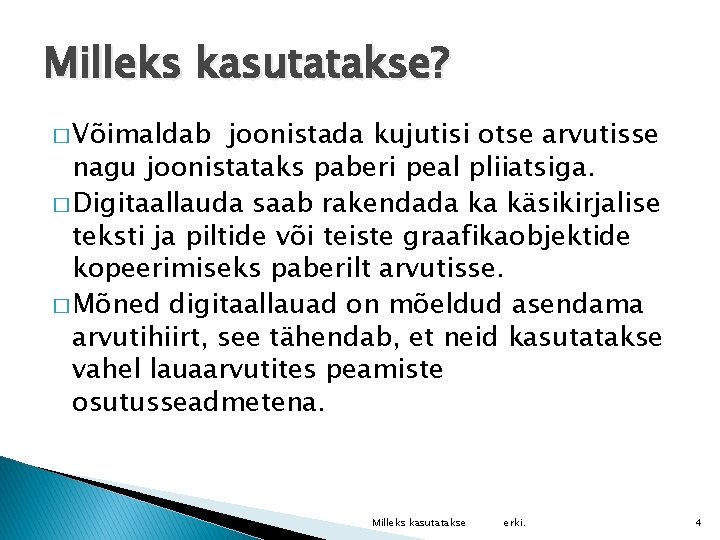 Milleks kasutatakse?

□ Võimaldab  joonistada kujutisi otse arvutisse nagu joonistataks paberi peal pliiatsiga.

□ Digitaallauda saab rakendada ka käsikirjalise teksti ja piltide või teiste graafikaobjektide kopeerimiseks paberilt arvutisse.

□ Mõned digitaallauad on mõeldud asendama arvutihiirt, see tähendab, et neid kasutatakse vahel lauaarvutites peamiste osutusseadmetena.

Milleks kasutatakse erki. 4